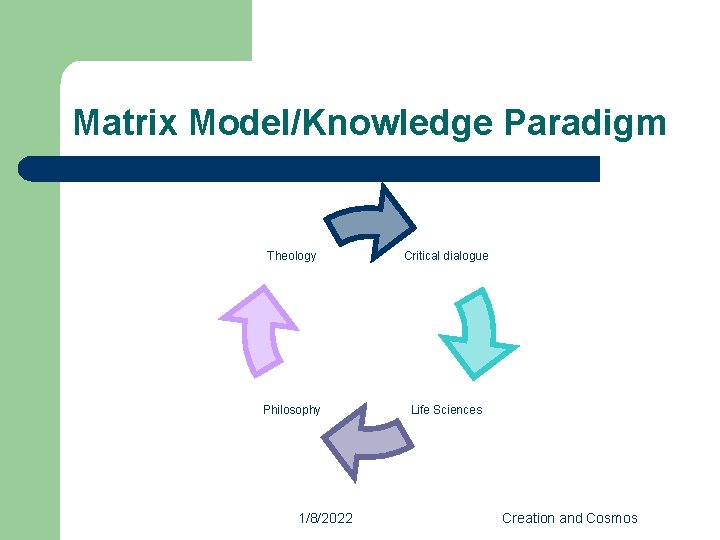 Matrix Model/Knowledge Paradigm

Theology

Critical dialogue

Life Sciences

Philosophy

1/8/2022

Creation and Cosmos